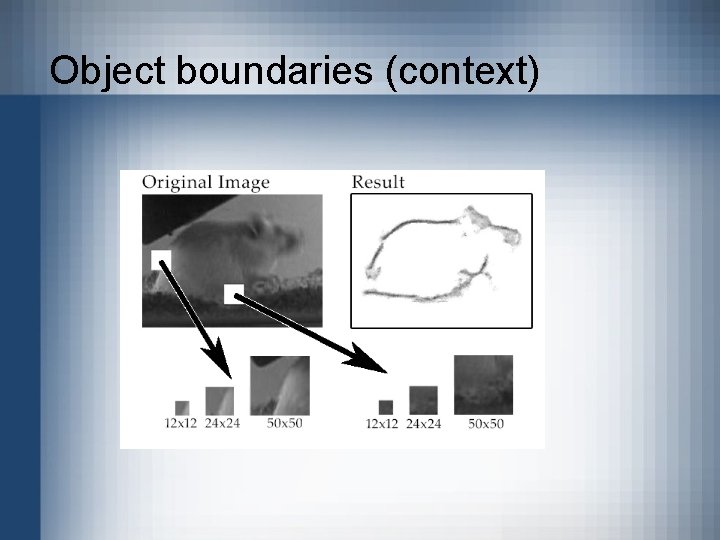 Object boundaries (context)

Original Image

Result

12x12 24x24 50x50

12x12 24x24 50x50